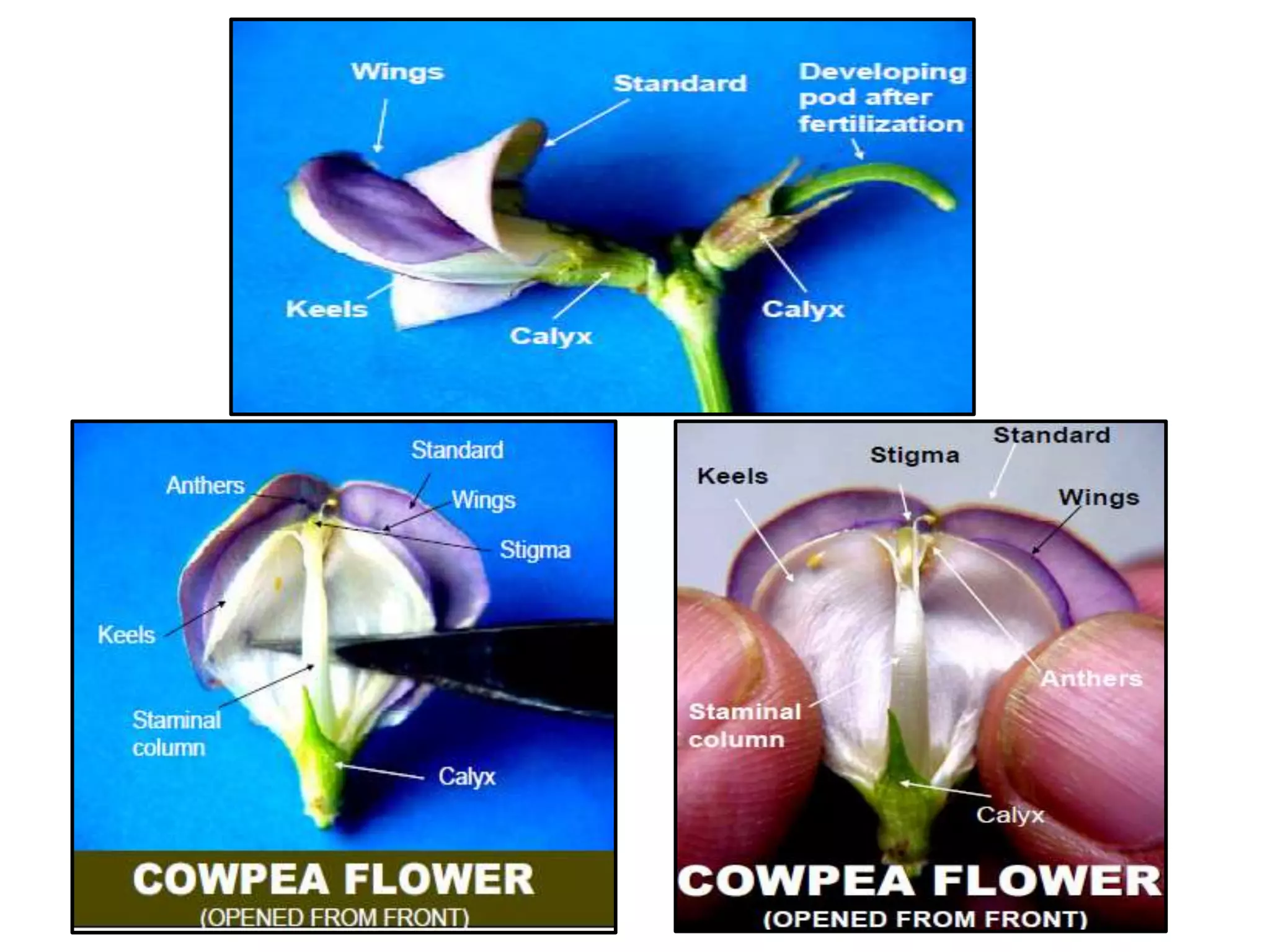 Wings
Standard
Developing pod after fertilization
Keels
Calyx
Calyx

Standard
Anthers
Wings
Stigma
Keels
Staminal column
Calyx
COWPEA FLOWER
(OPENED FROM FRONT)

Standard
Stigma
Keels
Wings
Anthers
Staminal column
Calyx
COWPEA FLOWER
(OPENED FROM FRONT)